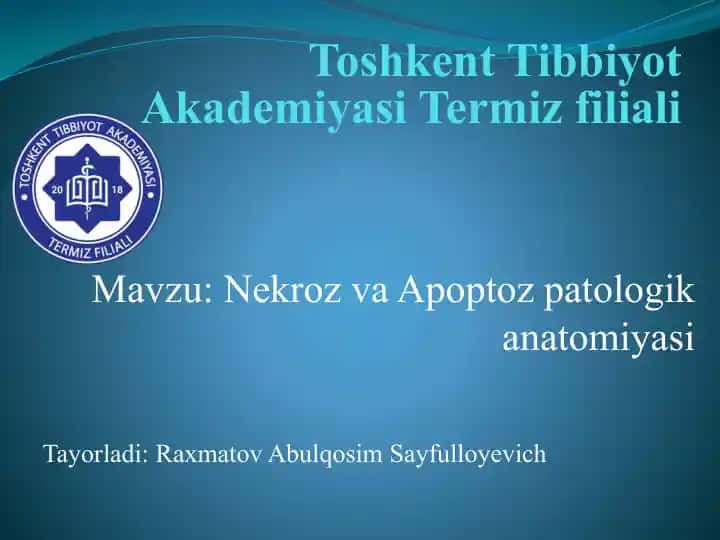 Toshkent Tibbiyot Akademiyasi Termiz filiali

TOSHKENT TIBBIYOT AKADEMIYASI
20 18
TERMIZ FILIALI

Mavzu: Nekroz va Apoptoz patologik anatomiyasi

Tayorladi: Raxmatov Abulqosim Sayfulloyevich